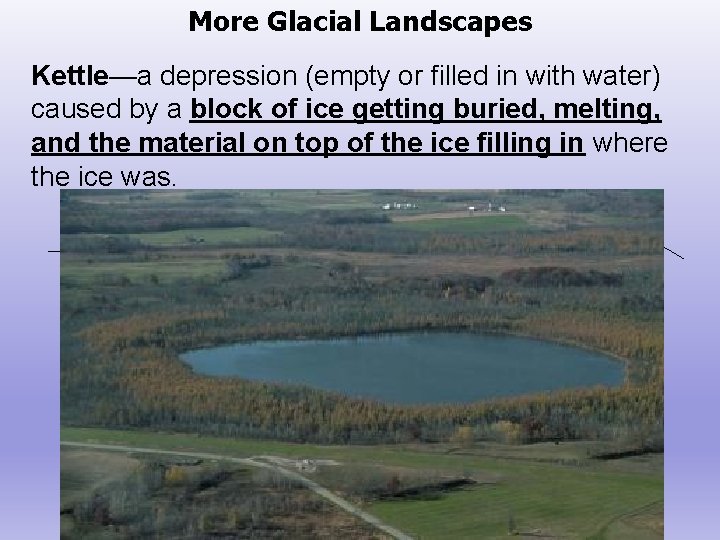 More Glacial Landscapes

Kettle—a depression (empty or filled in with water) caused by a block of ice getting buried, melting, and the material on top of the ice filling in where the ice was.